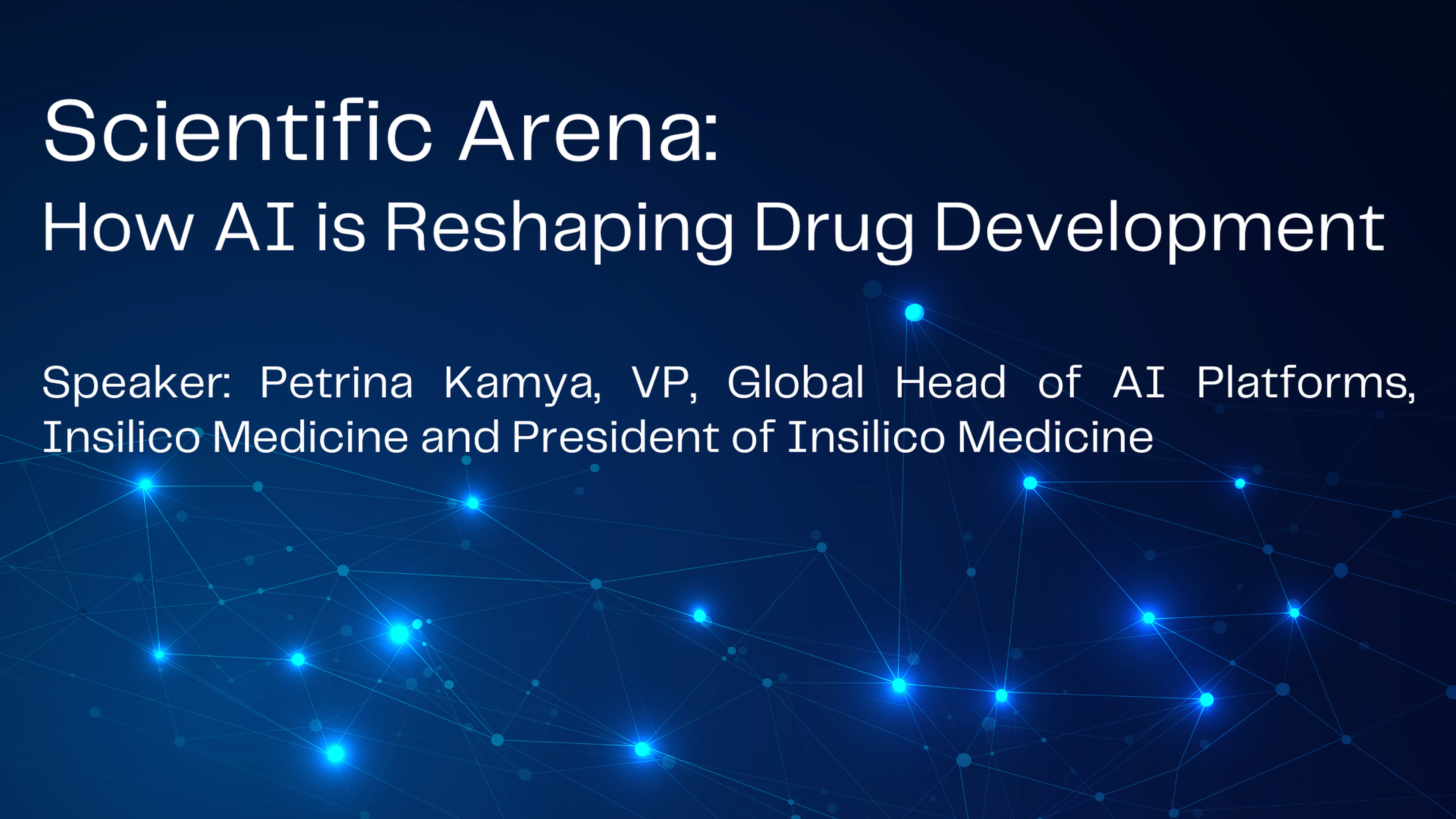 Scientific Arena:
How AI is Reshaping Drug Development

Speaker: Petrina Kamya, VP, Global Head of AI Platforms, Insilico Medicine and President of Insilico Medicine